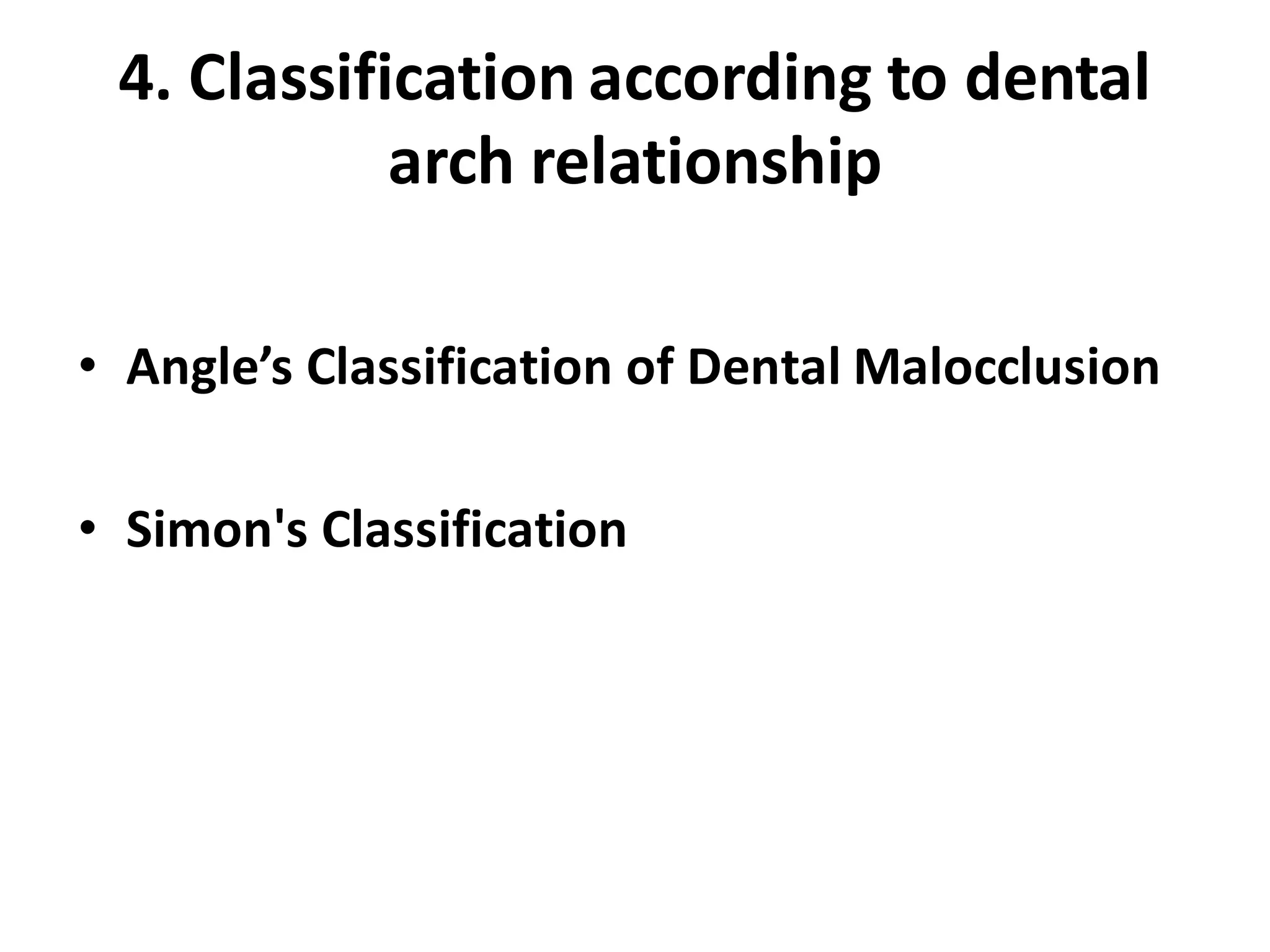 4. Classification according to dental arch relationship

• Angle’s Classification of Dental Malocclusion

• Simon's Classification